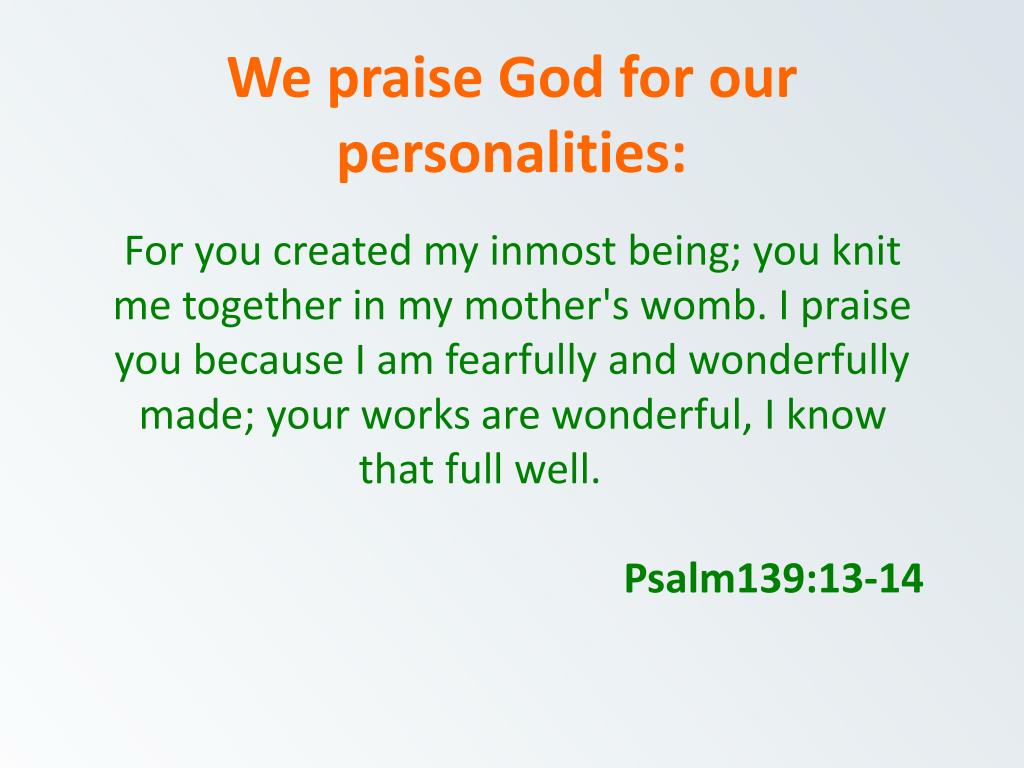 We praise God for our personalities:

For you created my inmost being; you knit me together in my mother's womb. I praise you because I am fearfully and wonderfully made; your works are wonderful, I know that full well.

Psalm139:13-14